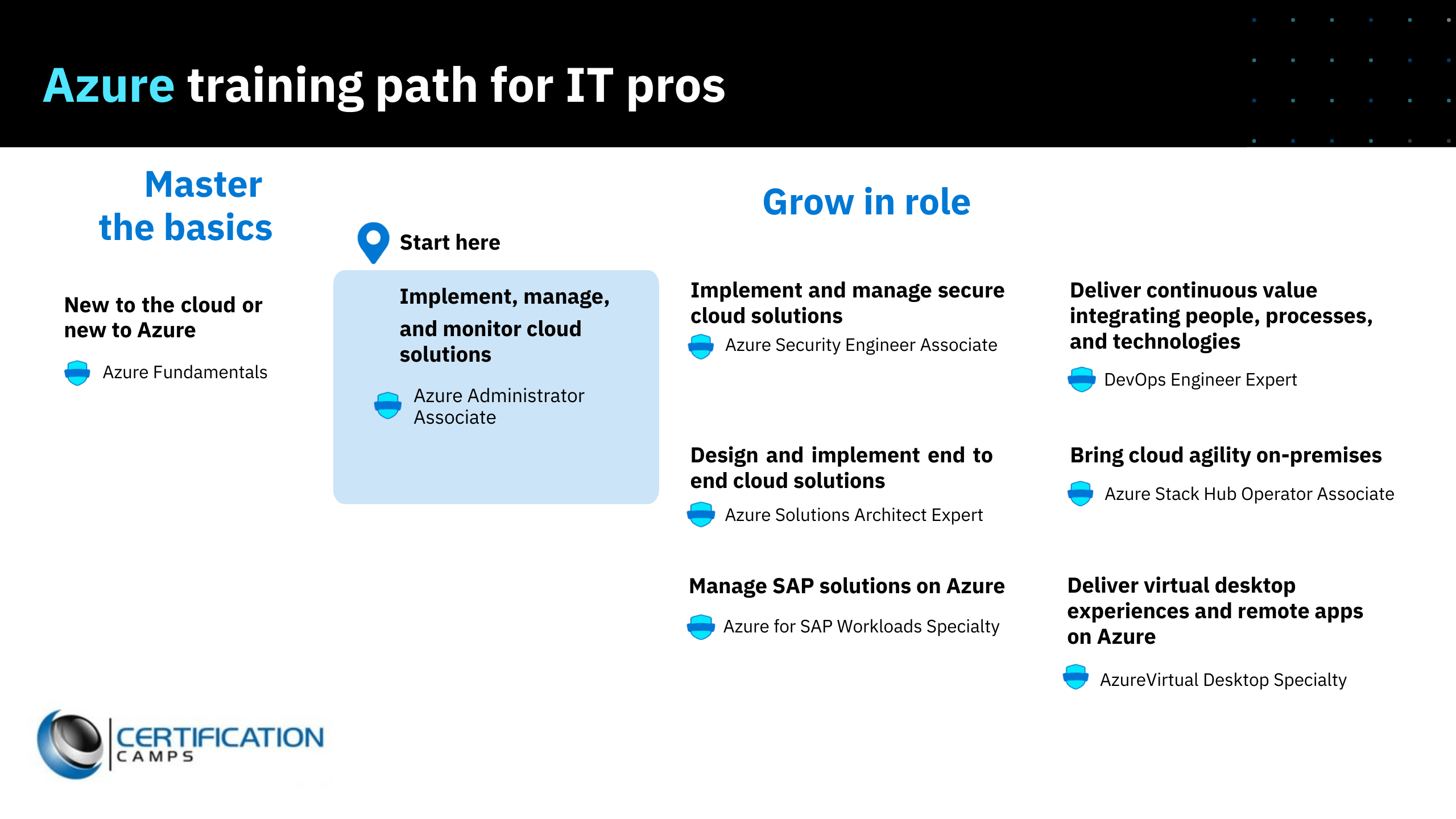 Azure training path for IT pros

Master the basics

New to the cloud or new to Azure

Azure Fundamentals

Start here

Implement, manage, and monitor cloud solutions

Azure Administrator Associate

Grow in role

Implement and manage secure cloud solutions

Azure Security Engineer Associate

Design and implement end to end cloud solutions

Azure Solutions Architect Expert

Manage SAP solutions on Azure

Azure for SAP Workloads Specialty

Deliver continuous value integrating people, processes, and technologies

DevOps Engineer Expert

Bring cloud agility on-premises

Azure Stack Hub Operator Associate

Deliver virtual desktop experiences and remote apps on Azure

AzureVirtual Desktop Specialty

CERTIFICATION CAMPS